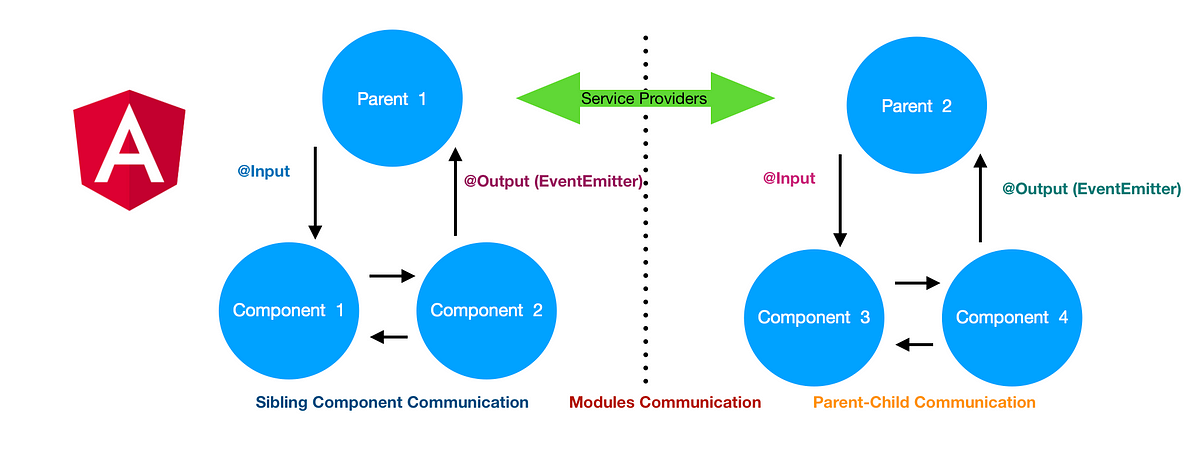 A

Parent 1

Service Providers

Parent 2

@Input

@Output (EventEmitter)

@Input

@Output (EventEmitter)

Component 1

Component 2

Component 3

Component 4

Sibling Component Communication

Modules Communication

Parent-Child Communication